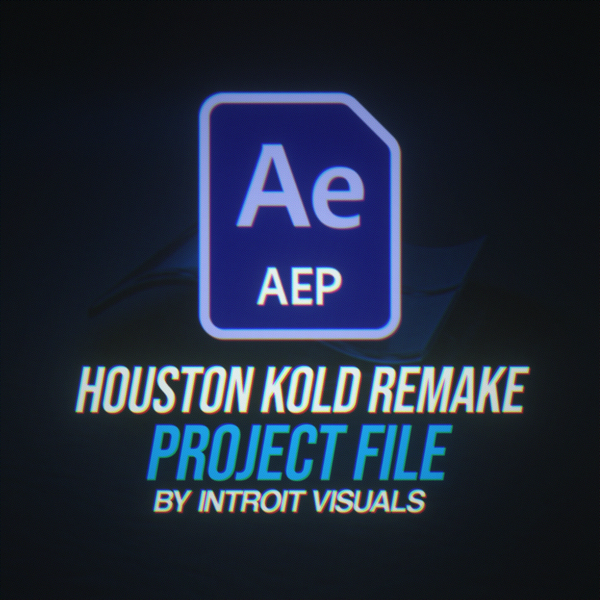 Ae
AEP

HOUSTON KOLD REMAKE
PROJECT FILE
BY INTROIT VISUALS